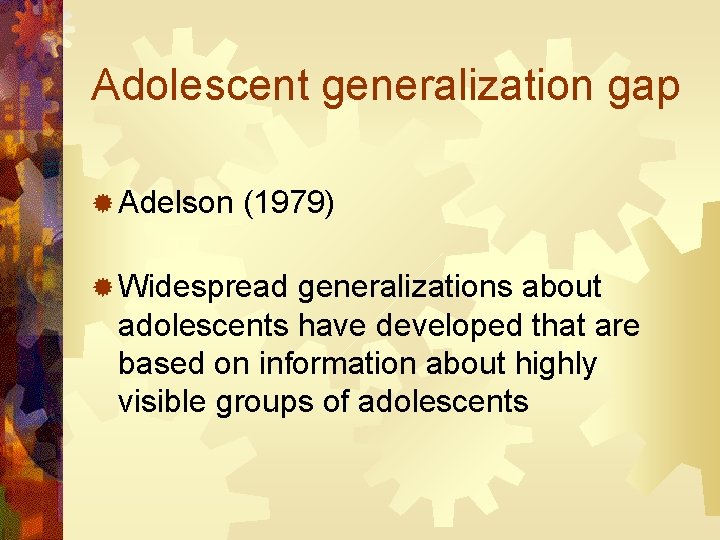 Adolescent generalization gap

Adelson (1979)

Widespread generalizations about adolescents have developed that are based on information about highly visible groups of adolescents